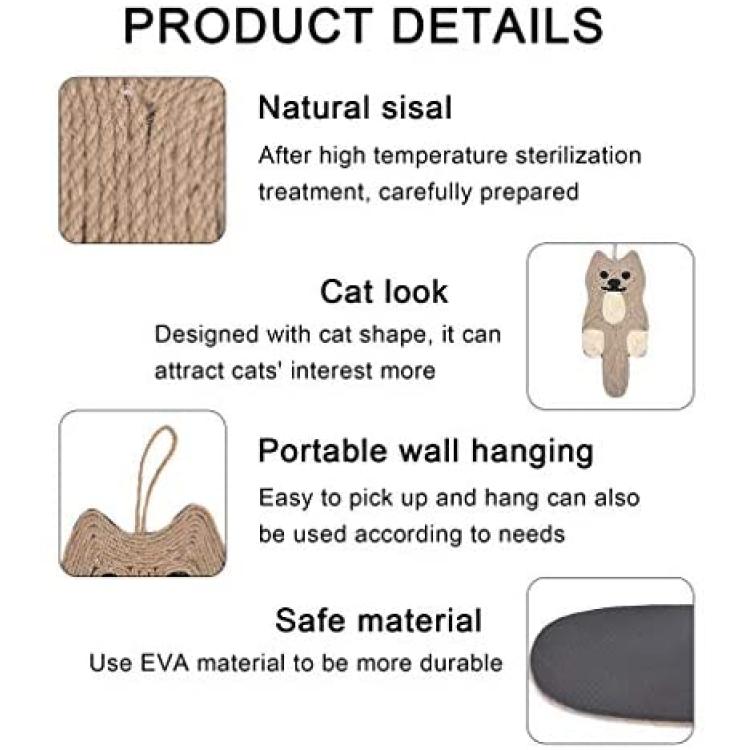 PRODUCT DETAILS

Natural sisal

After high temperature sterilization treatment, carefully prepared

Cat look

Designed with cat shape, it can attract cats' interest more

Portable wall hanging

Easy to pick up and hang can also be used according to needs

Safe material

Use EVA material to be more durable